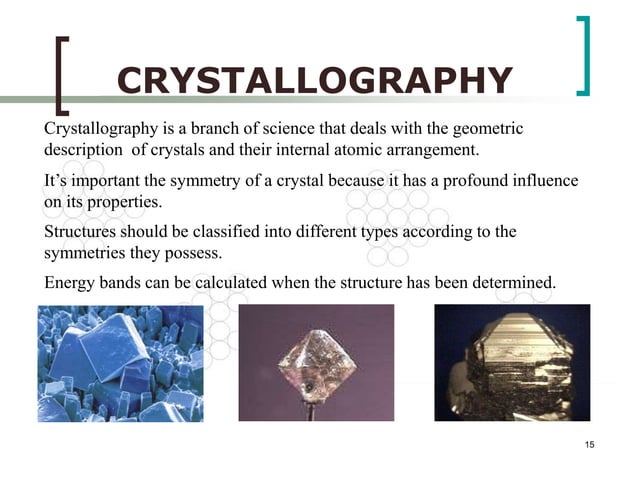 CRYSTALLOGRAPHY

Crystallography is a branch of science that deals with the geometric description of crystals and their internal atomic arrangement.

It's important the symmetry of a crystal because it has a profound influence on its properties.

Structures should be classified into different types according to the symmetries they possess.

Energy bands can be calculated when the structure has been determined.

15